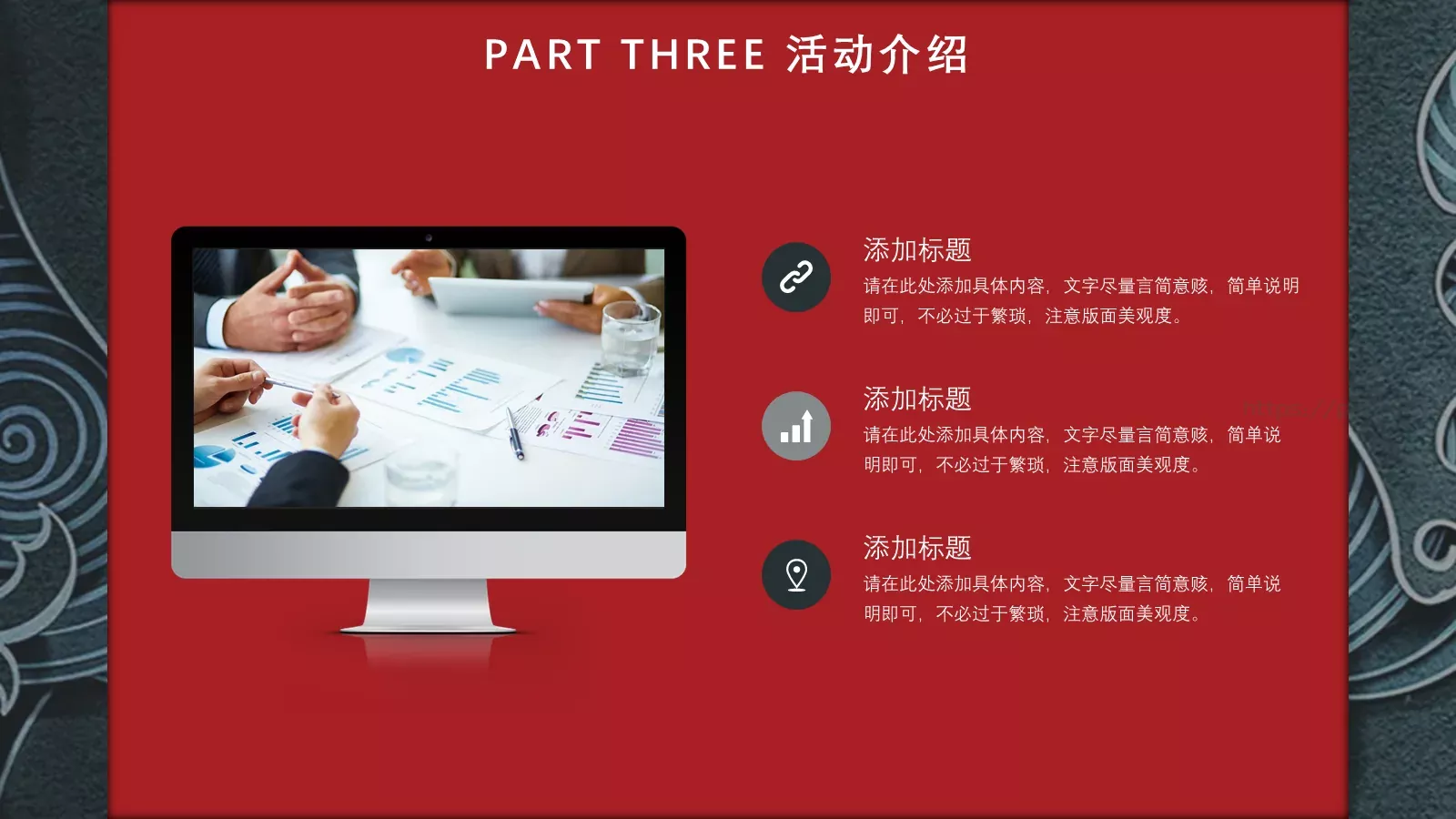 PART THREE 活动介绍

添加标题

请在此处添加具体内容，文字尽量言简意赅，简单说明即可，不必过于繁琐，注意版面美观度。

添加标题

请在此处添加具体内容，文字尽量言简意赅，简单说明即可，不必过于繁琐，注意版面美观度。

添加标题

请在此处添加具体内容，文字尽量言简意赅，简单说明即可，不必过于繁琐，注意版面美观度。